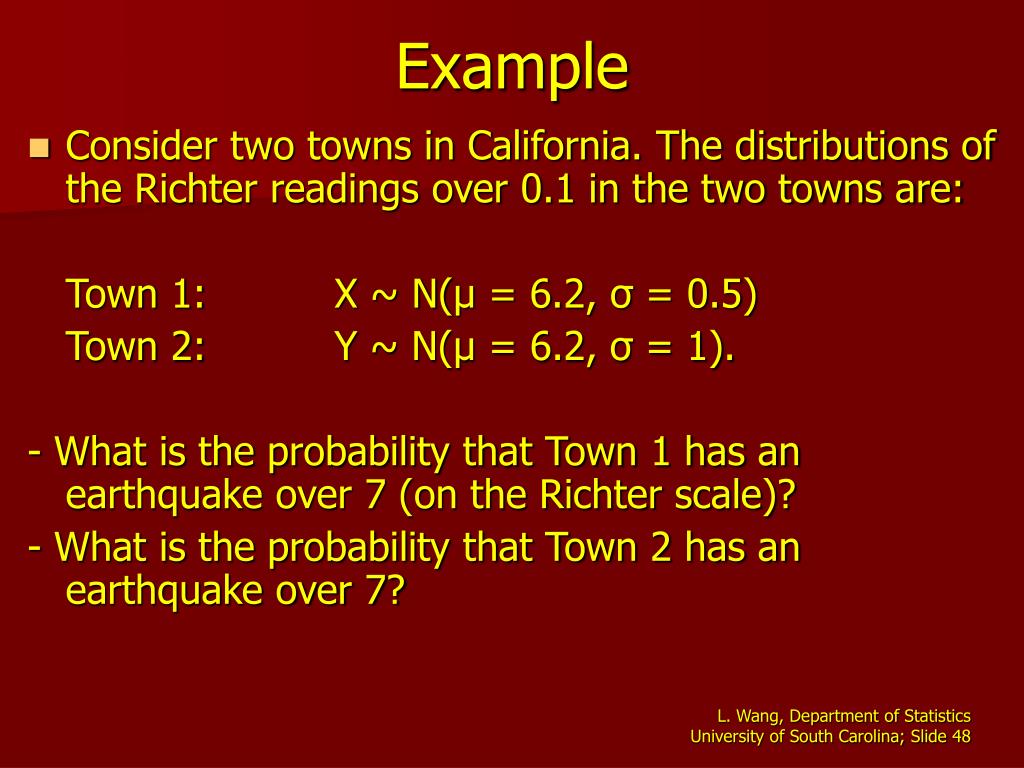 Example

Consider two towns in California. The distributions of the Richter readings over 0.1 in the two towns are:

Town 1: $X \sim N(\mu = 6.2, \sigma = 0.5)$

Town 2: $Y \sim N(\mu = 6.2, \sigma = 1)$.

- What is the probability that Town 1 has an earthquake over 7 (on the Richter scale)?

- What is the probability that Town 2 has an earthquake over 7?

L. Wang, Department of Statistics
University of South Carolina; Slide 48